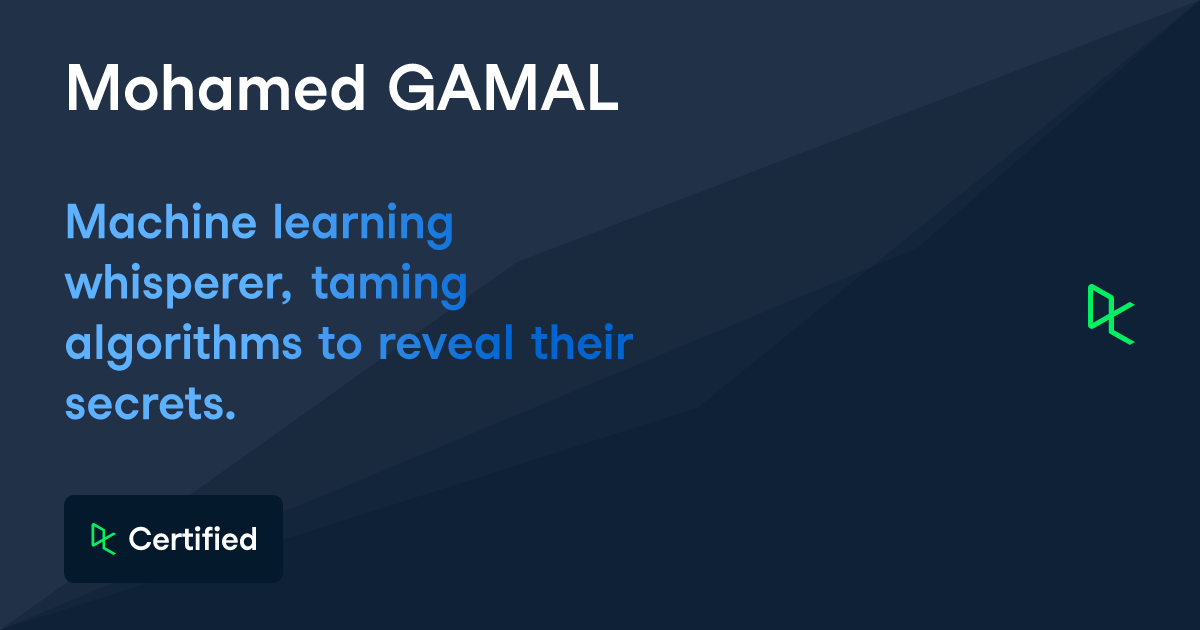 Mohamed GAMAL

Machine learning whisperer, taming algorithms to reveal their secrets.

Certified